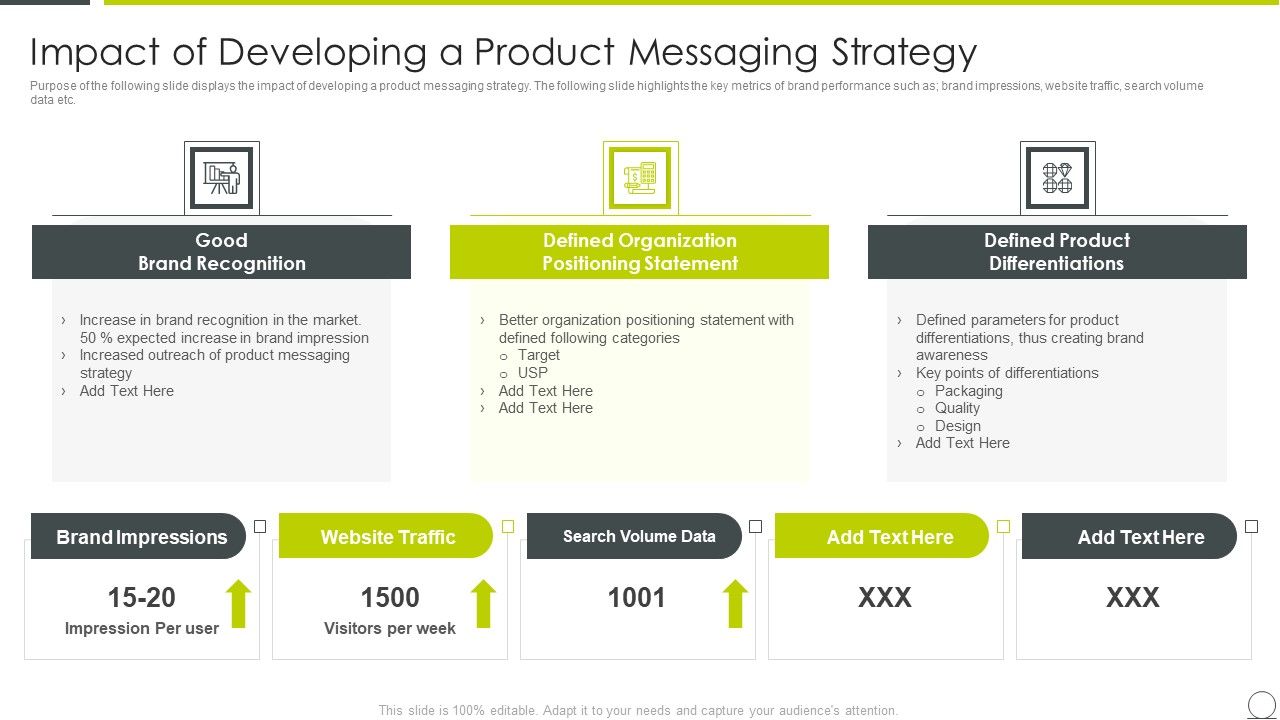 Impact of Developing a Product Messaging Strategy

Purpose of the following slide displays the impact of developing a product messaging strategy. The following slide highlights the key metrics of brand performance such as; brand impressions, website traffic, search volume data etc.

Good Brand Recognition

› Increase in brand recognition in the market. 50 % expected increase in brand impression
› Increased outreach of product messaging strategy
› Add Text Here

Defined Organization Positioning Statement

› Better organization positioning statement with defined following categories
 o Target
 o USP
› Add Text Here
› Add Text Here

Defined Product Differentiations

› Defined parameters for product differentiations, thus creating brand awareness
› Key points of differentiations
 o Packaging
 o Quality
 o Design
› Add Text Here

Brand Impressions
15-20
Impression Per user

Website Traffic
1500
Visitors per week

Search Volume Data
1001

Add Text Here
XXX

Add Text Here
XXX

This slide is 100% editable. Adapt it to your needs and capture your audience's attention.